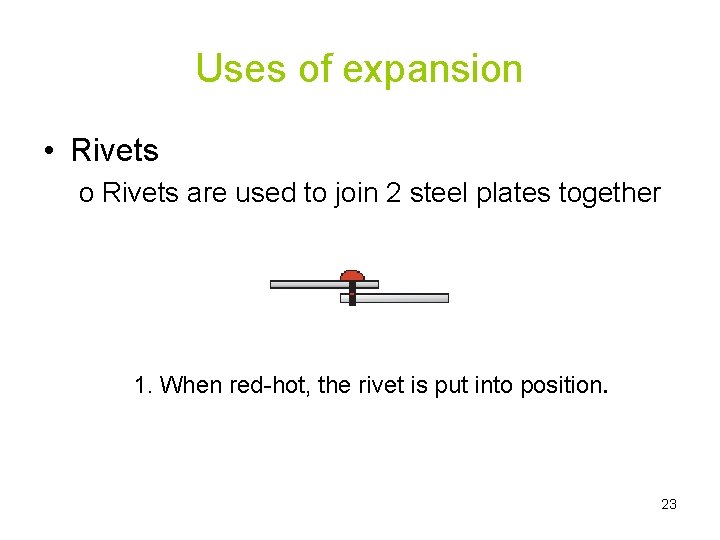 Uses of expansion

• Rivets

o Rivets are used to join 2 steel plates together

1. When red-hot, the rivet is put into position.

23